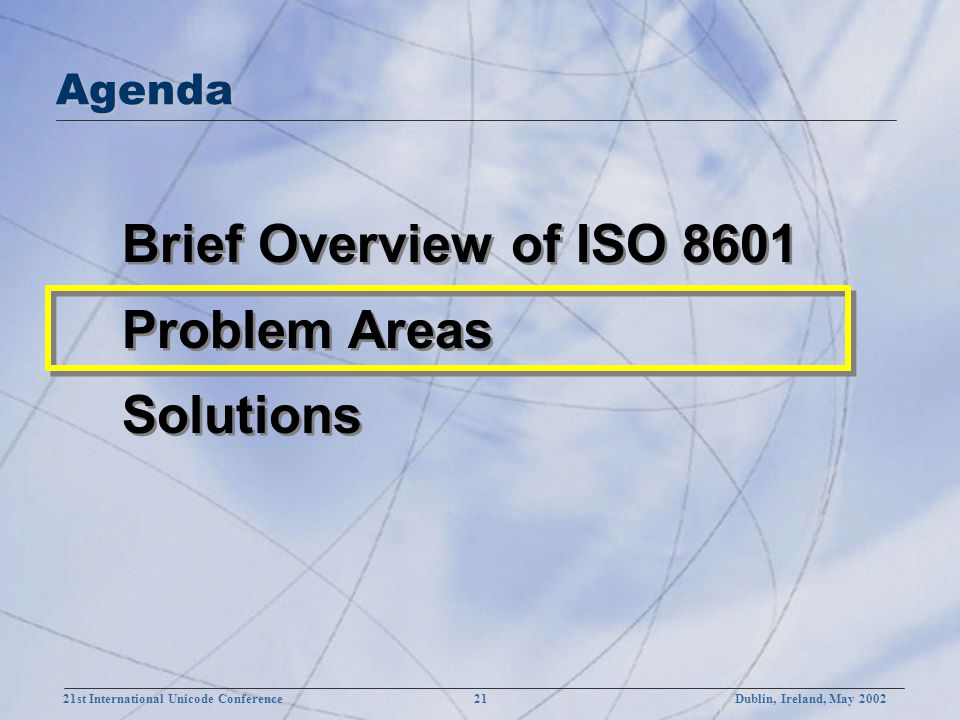 Agenda

Brief Overview of ISO 8601

Problem Areas

Solutions

21st International Unicode Conference 21 Dublin, Ireland, May 2002